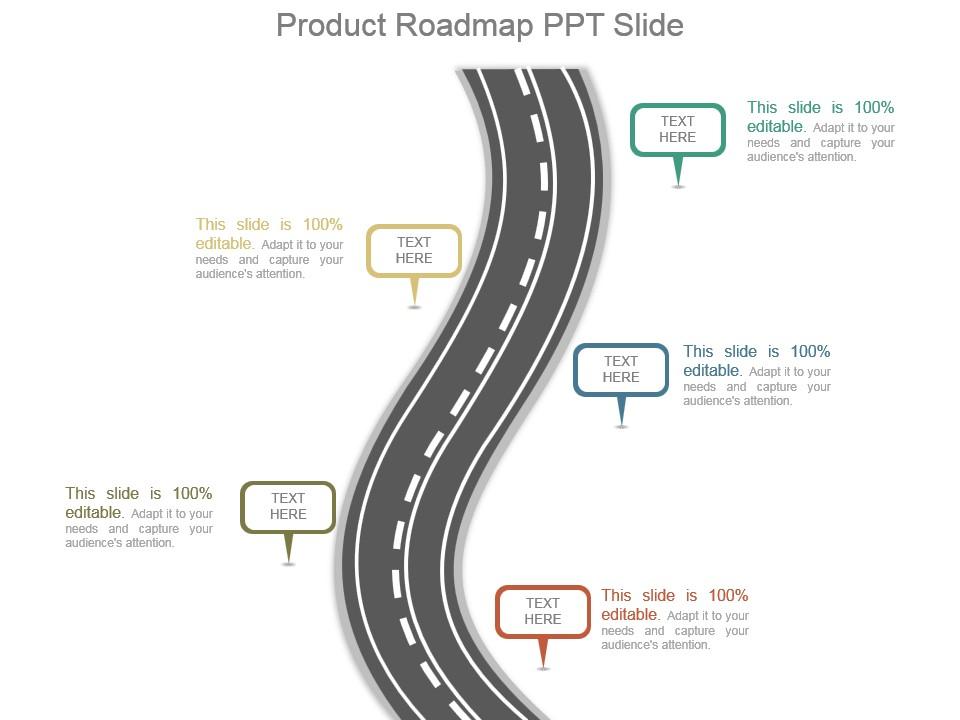 Product Roadmap PPT Slide

TEXT HERE

This slide is 100% editable. Adapt it to your needs and capture your audience's attention.

This slide is 100% editable. Adapt it to your needs and capture your audience's attention.

TEXT HERE

TEXT HERE

This slide is 100% editable. Adapt it to your needs and capture your audience's attention.

This slide is 100% editable. Adapt it to your needs and capture your audience's attention.

TEXT HERE

TEXT HERE

This slide is 100% editable. Adapt it to your needs and capture your audience's attention.